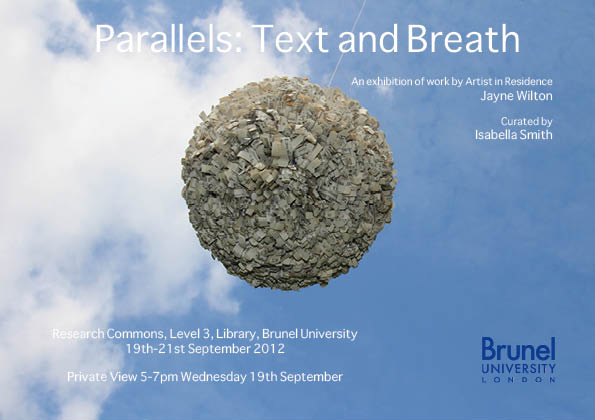 Parallels: Text and Breath

An exhibition of work by Artist in Residence
Jayne Wilton

Curated by
Isabella Smith

Research Commons, Level 3, Library, Brunel University
19th-21st September 2012

Private View 5-7pm Wednesday 19th September

Brunel
UNIVERSITY
LONDON